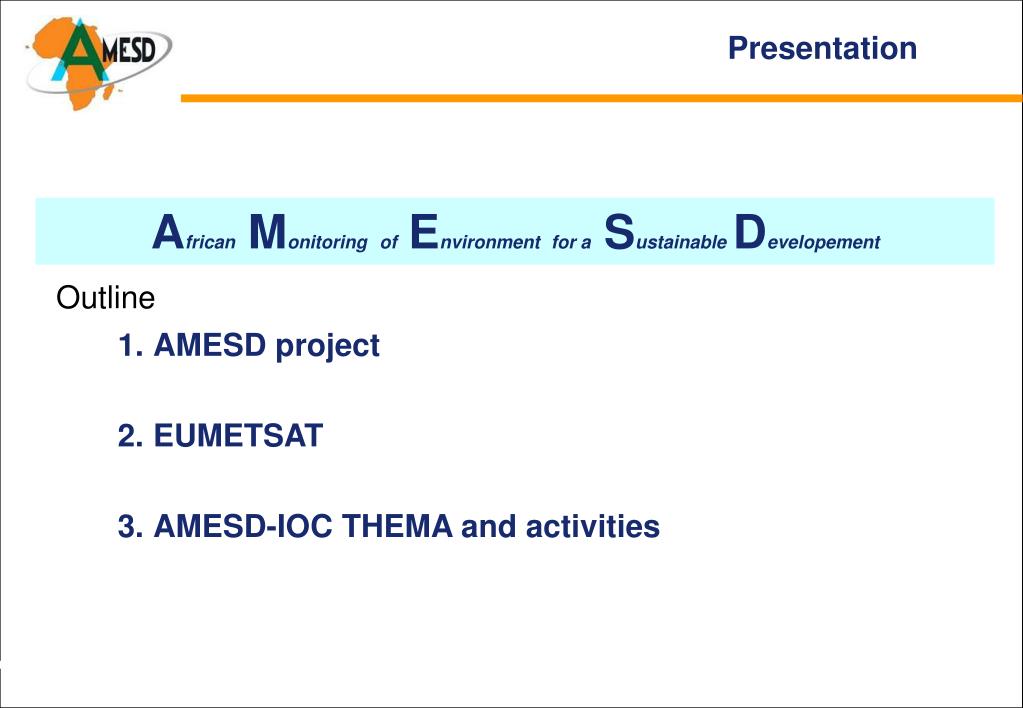 AMESD

Presentation

African Monitoring of Environment for a Sustainable Developement

Outline

1. AMESD project

2. EUMETSAT

3. AMESD-IOC THEMA and activities